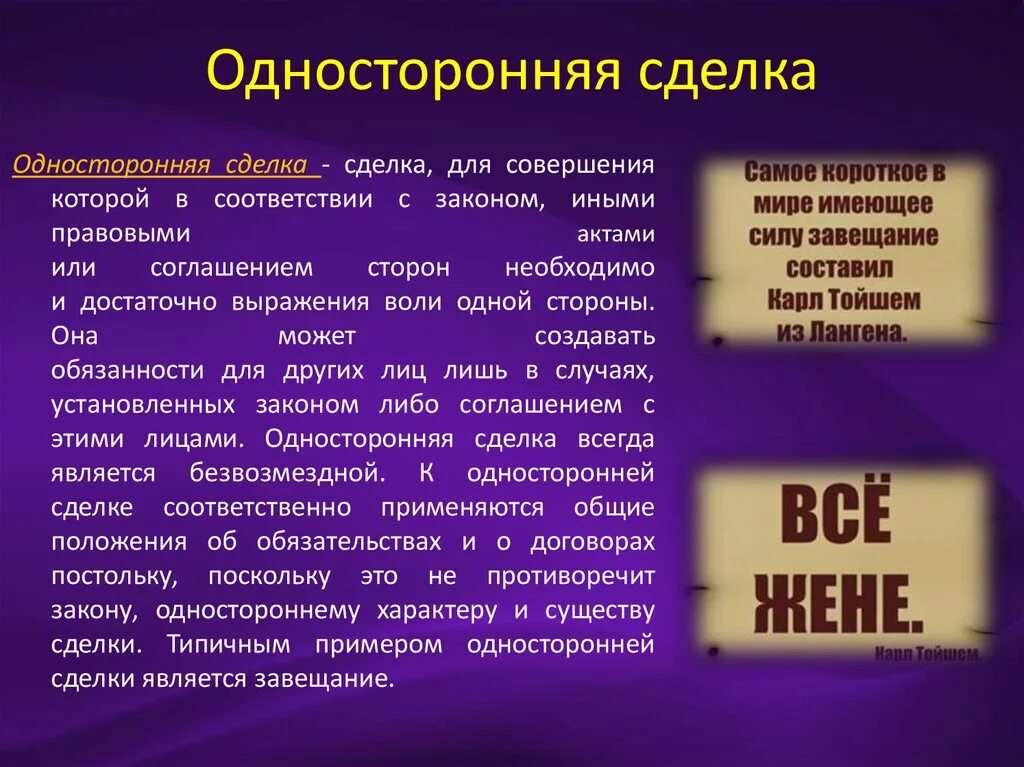 Односторонняя сделка

Односторонняя сделка - сделка, для совершения которой в соответствии с законом, иными правовыми актами или соглашением сторон необходимо и достаточно выражения воли одной стороны. Она может создавать обязанности для других лиц лишь в случаях, установленных законом либо соглашением с этими лицами. Односторонняя сделка всегда является безвозмездной. К односторонней сделке соответственно применяются общие положения об обязательствах и о договорах постольку, поскольку это не противоречит закону, одностороннему характеру и существу сделки. Типичным примером односторонней сделки является завещание.

Самое короткое в мире имеющее силу завещание составил Карл Тойшем из Лангена.

ВСЁ ЖЕНЕ.
Карл Тойшем.